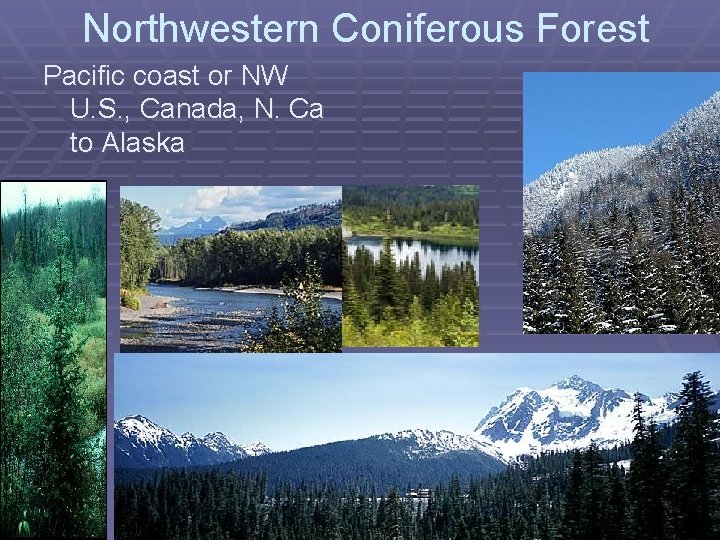 Northwestern Coniferous Forest

Pacific coast or NW U.S., Canada, N. Ca to Alaska